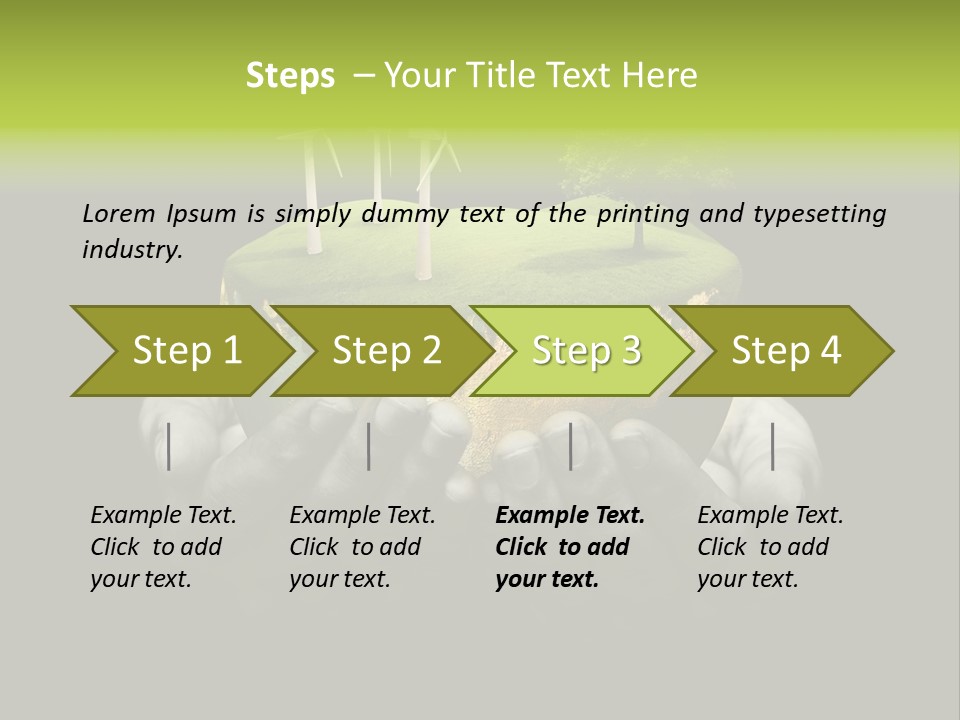 Steps – Your Title Text Here

Lorem Ipsum is simply dummy text of the printing and typesetting industry.

Step 1

Step 2

Step 3

Step 4

Example Text. Click to add your text.

Example Text. Click to add your text.

Example Text. Click to add your text.

Example Text. Click to add your text.